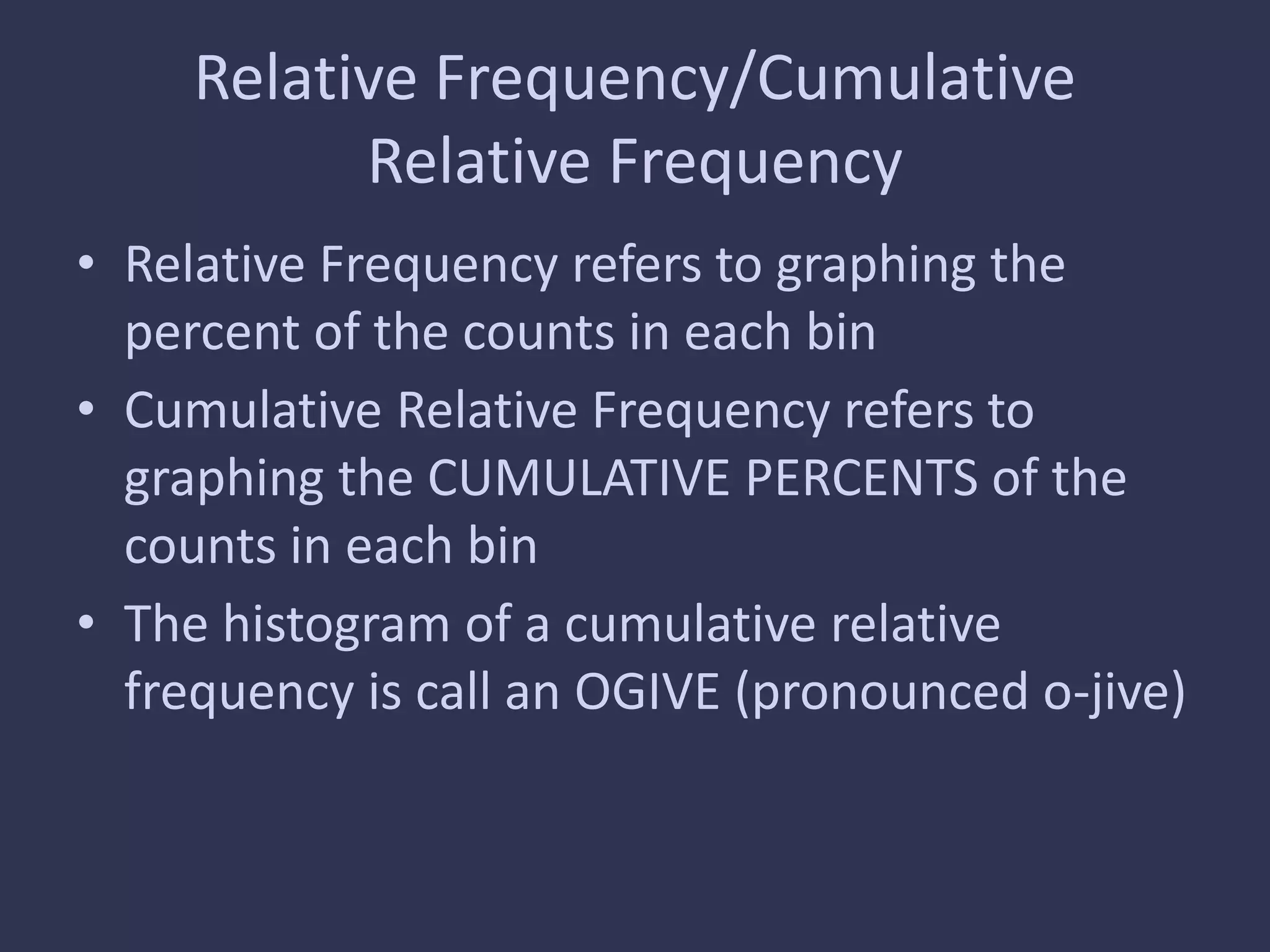 Relative Frequency/Cumulative Relative Frequency

• Relative Frequency refers to graphing the percent of the counts in each bin

• Cumulative Relative Frequency refers to graphing the CUMULATIVE PERCENTS of the counts in each bin

• The histogram of a cumulative relative frequency is call an OGIVE (pronounced o-jive)